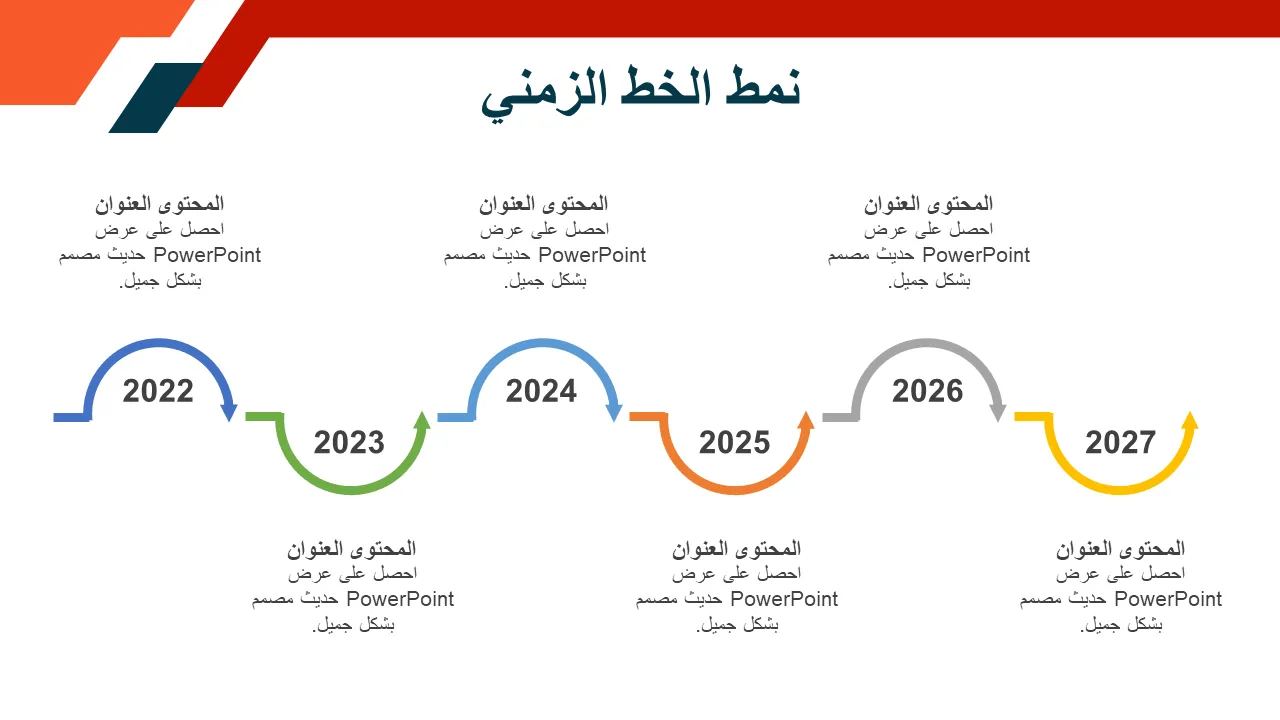 نمط الخط الزمني

المحتوى العنوان
احصل على عرض PowerPoint حديث مصمم بشكل جميل.

المحتوى العنوان
احصل على عرض PowerPoint حديث مصمم بشكل جميل.

المحتوى العنوان
احصل على عرض PowerPoint حديث مصمم بشكل جميل.

2022

2023

2024

2025

2026

2027

المحتوى العنوان
احصل على عرض PowerPoint حديث مصمم بشكل جميل.

المحتوى العنوان
احصل على عرض PowerPoint حديث مصمم بشكل جميل.

المحتوى العنوان
احصل على عرض PowerPoint حديث مصمم بشكل جميل.